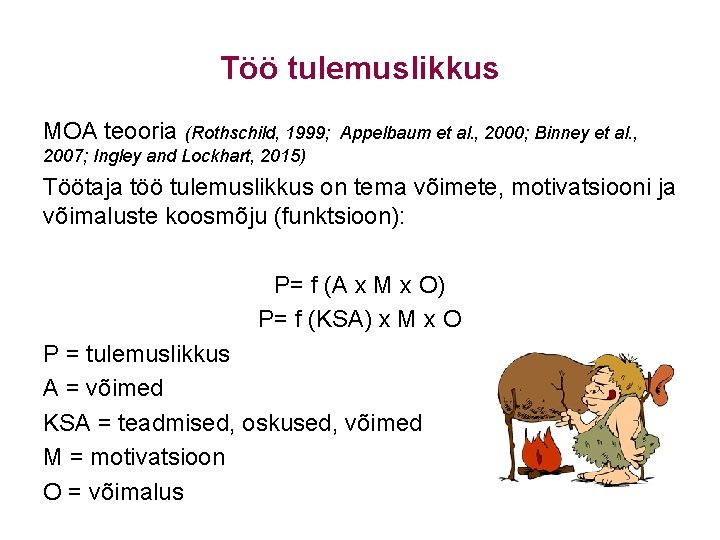 Töö tulemuslikkus

MOA teooria (Rothschild, 1999; Appelbaum et al., 2000; Binney et al., 2007; Ingley and Lockhart, 2015)

Töötaja töö tulemuslikkus on tema võimete, motivatsiooni ja võimaluste koosmõju (funktsioon):

P= f (A x M x O)
P= f (KSA) x M x O

P = tulemuslikkus
A = võimed
KSA = teadmised, oskused, võimed
M = motivatsioon
O = võimalus